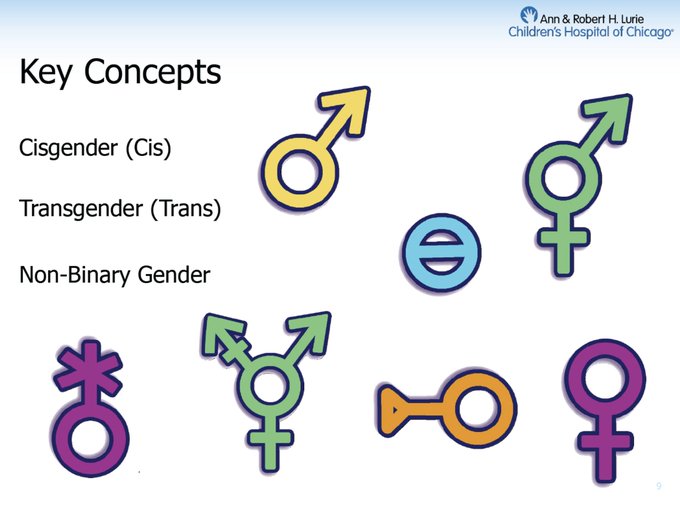 Ann & Robert H. Lurie
Children's Hospital of Chicago®

Key Concepts

Cisgender (Cis)

Transgender (Trans)

Non-Binary Gender

9